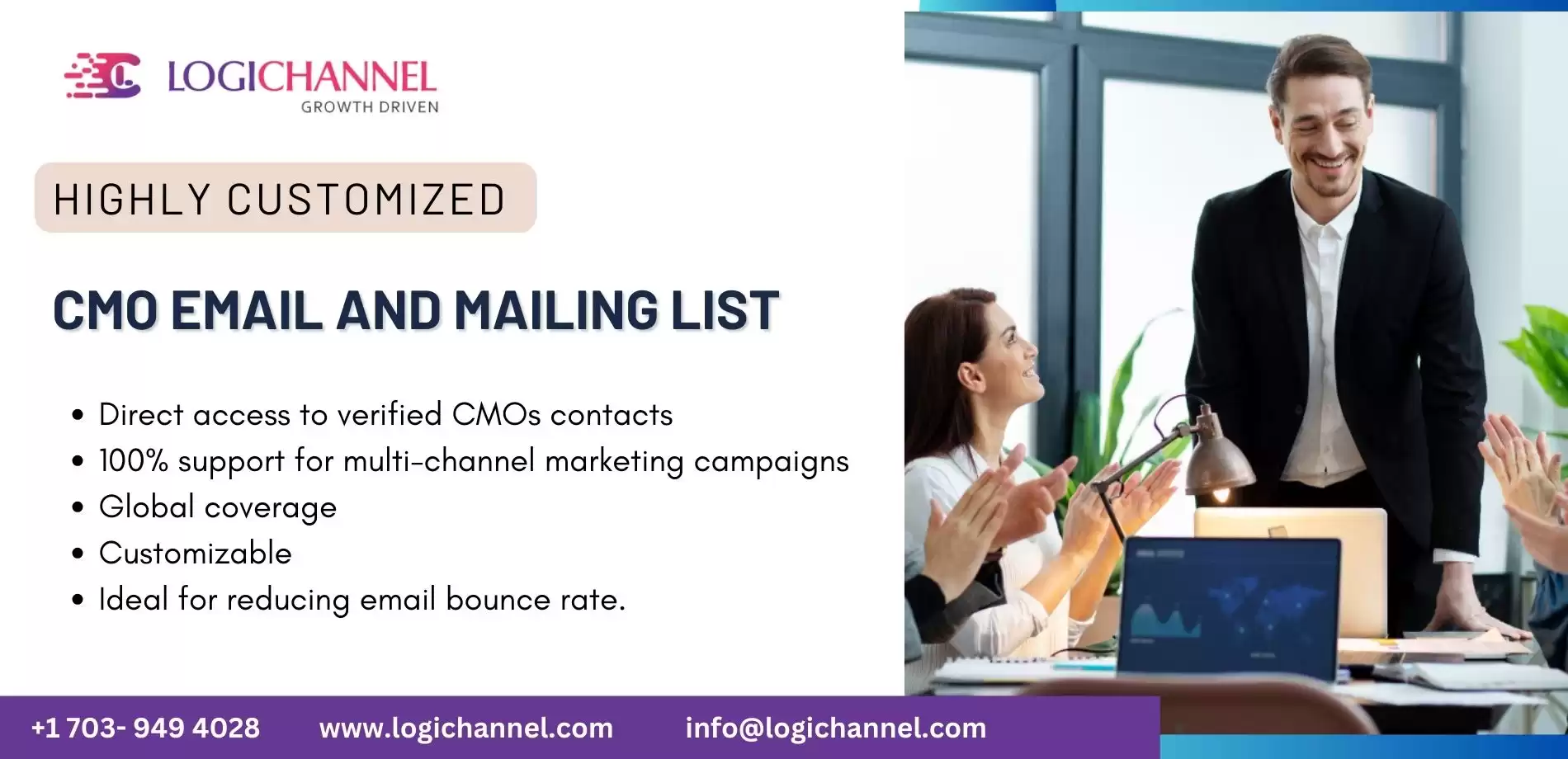 LOGICHANNEL
GROWTH DRIVEN

HIGHLY CUSTOMIZED

CMO EMAIL AND MAILING LIST

• Direct access to verified CMOs contacts
• 100% support for multi-channel marketing campaigns
• Global coverage
• Customizable
• Ideal for reducing email bounce rate.

+1 703- 949 4028 www.logichannel.com info@logichannel.com